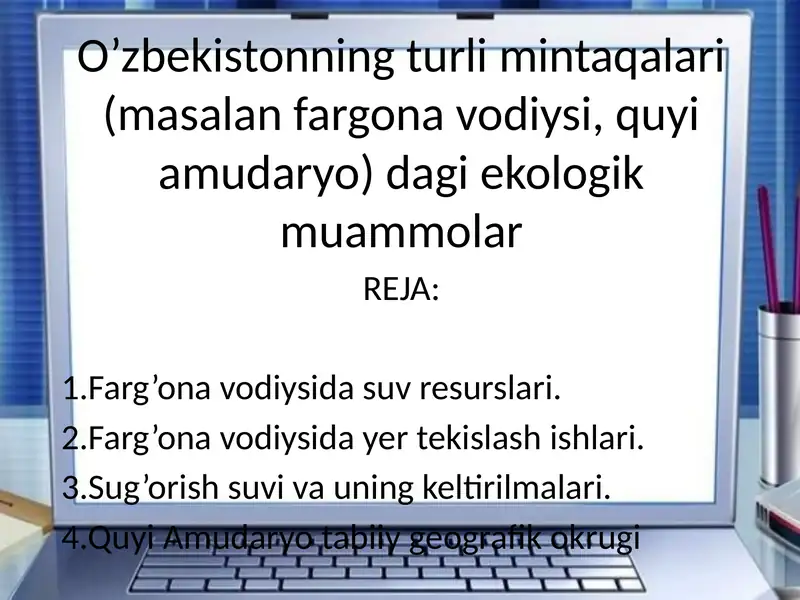 O’zbekistonning turli mintaqalari (masalan fargona vodiysi, quyi amudaryo) dagi ekologik muammolar

REJA:

1.Farg’ona vodiysida suv resurslari.
2.Farg’ona vodiysida yer tekislash ishlari.
3.Sug’orish suvi va uning keltirilmalari.
4.Quyi Amudaryo tabiiy geografik okrugi